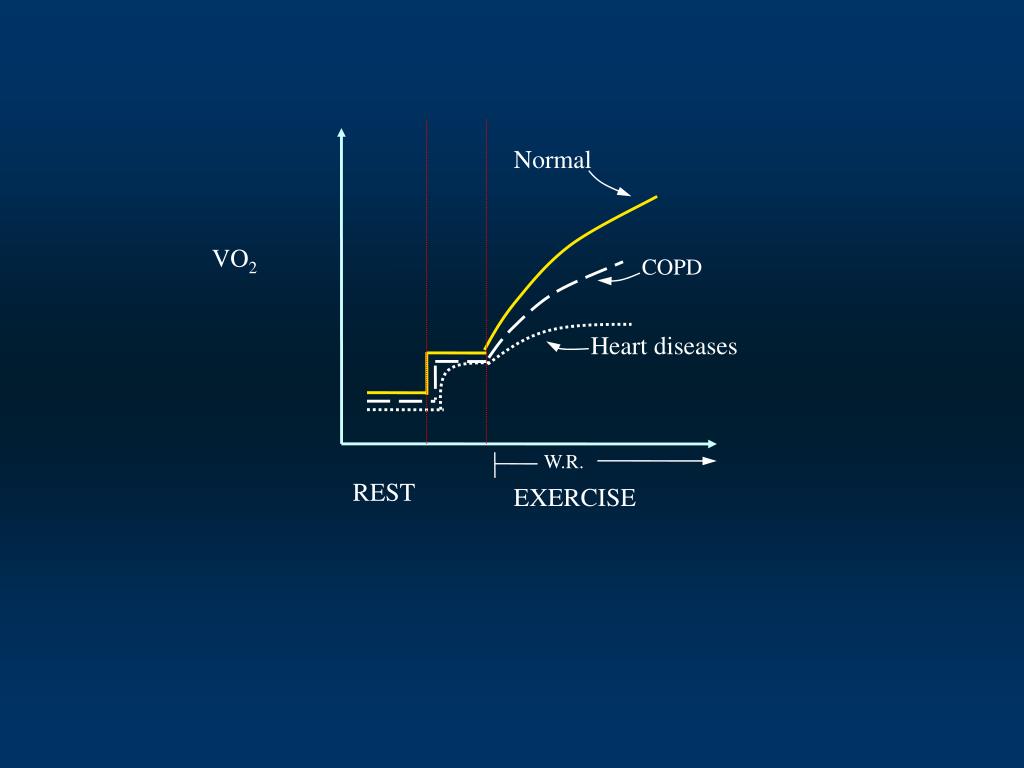 Normal

$VO_2$

COPD

Heart diseases

W.R.

REST

EXERCISE